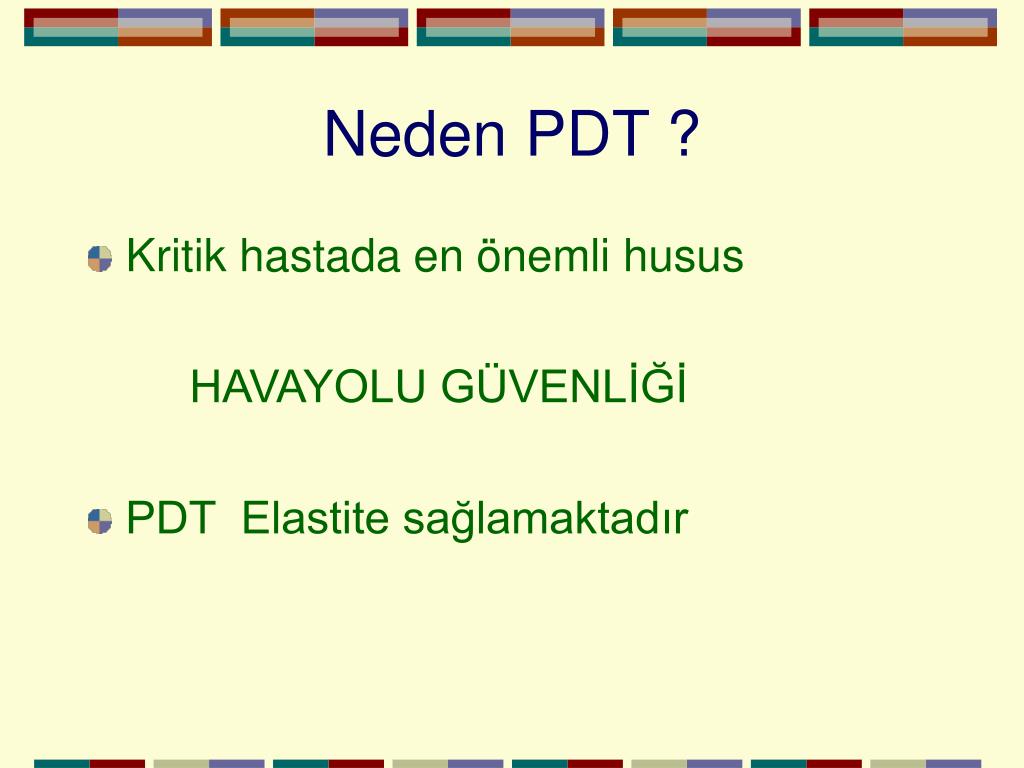 Neden PDT ?

Kritik hastada en önemli husus

HAVAYOLU GÜVENLİĞİ

PDT Elastite sağlamaktadır